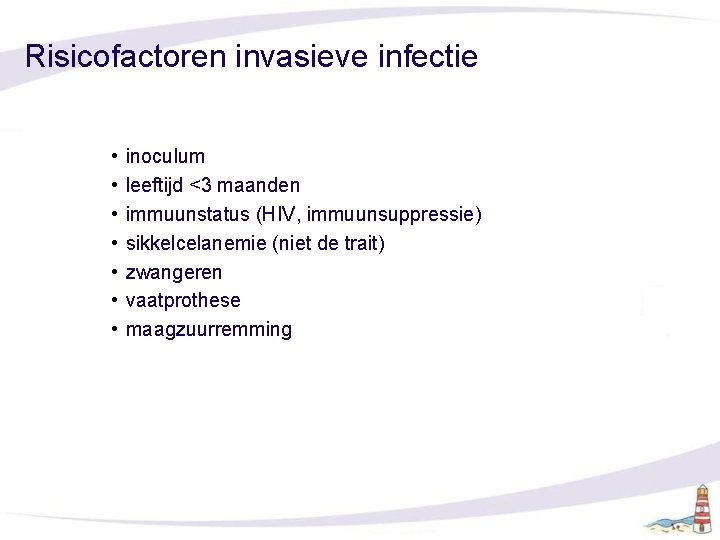 Risicofactoren invasieve infectie

• inoculum
• leeftijd <3 maanden
• immuunstatus (HIV, immuunsuppressie)
• sikkelcelanemie (niet de trait)
• zwangeren
• vaatprothese
• maagzuurremming